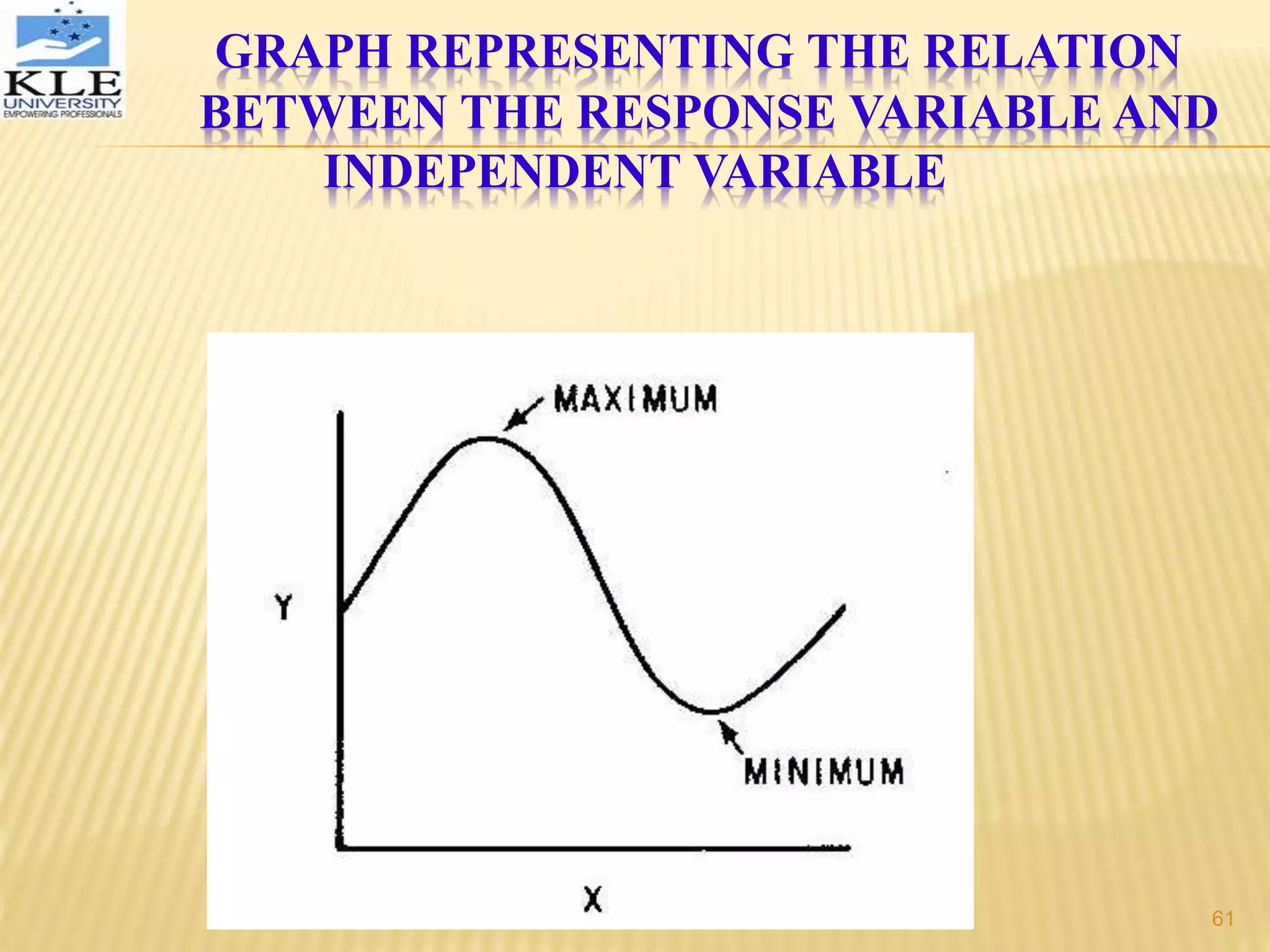 KLE
UNIVERSITY
EMPOWERING PROFESSIONALS

GRAPH REPRESENTING THE RELATION BETWEEN THE RESPONSE VARIABLE AND INDEPENDENT VARIABLE

MAXIMUM

Y

MINIMUM

X

61